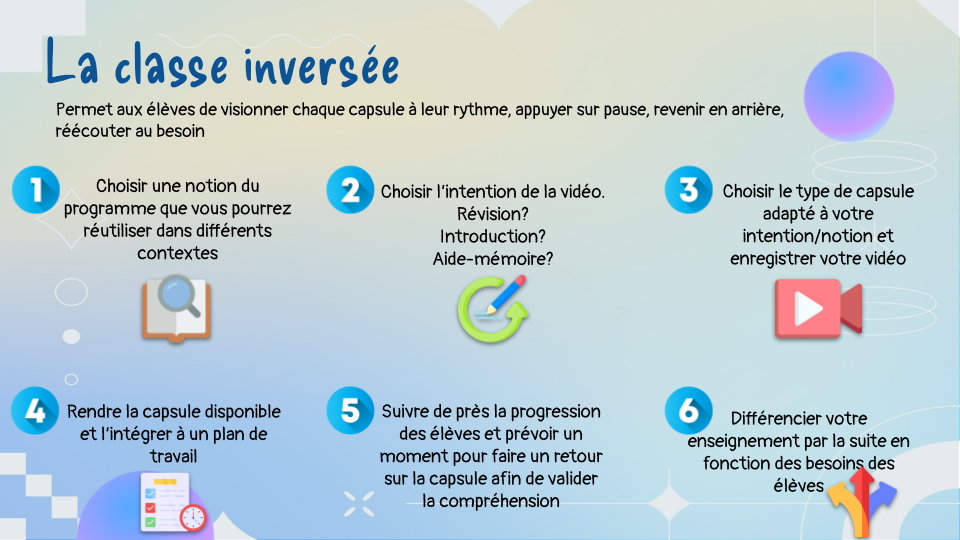 La classe inversée

Permet aux élèves de visionner chaque capsule à leur rythme, appuyer sur pause, revenir en arrière, réécouter au besoin

1 Choisir une notion du programme que vous pourrez réutiliser dans différents contextes

2 Choisir l'intention de la vidéo. Révision? Introduction? Aide-mémoire?

3 Choisir le type de capsule adapté à votre intention/notion et enregistrer votre vidéo

4 Rendre la capsule disponible et l'intégrer à un plan de travail

5 Suivre de près la progression des élèves et prévoir un moment pour faire un retour sur la capsule afin de valider la compréhension

6 Différencier votre enseignement par la suite en fonction des besoins des élèves